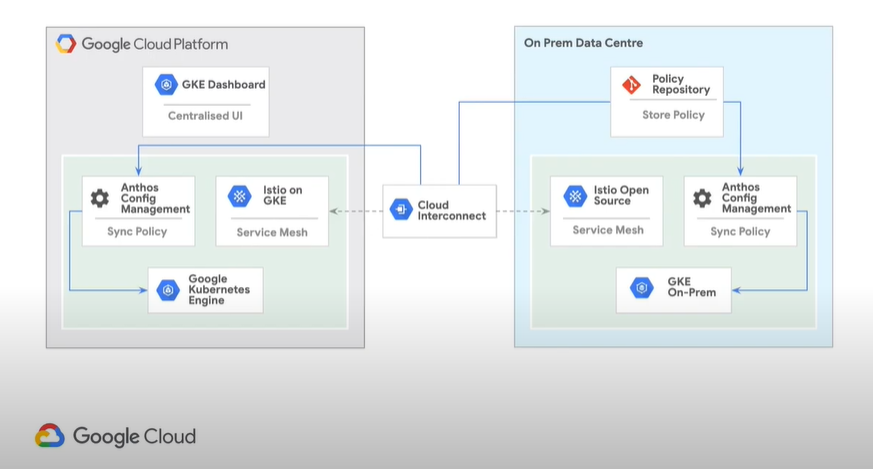 Google Cloud Platform

GKE Dashboard

Centralised UI

Anthos Config Management

Sync Policy

Istio on GKE

Service Mesh

Google Kubernetes Engine

Cloud Interconnect

On Prem Data Centre

Policy Repository

Store Policy

Istio Open Source

Service Mesh

Anthos Config Management

Sync Policy

GKE On-Prem

Google Cloud